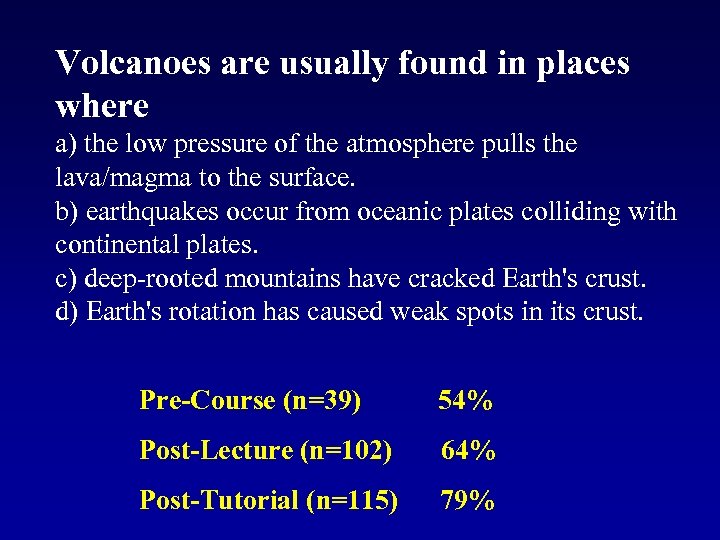 Volcanoes are usually found in places where

a) the low pressure of the atmosphere pulls the lava/magma to the surface.
b) earthquakes occur from oceanic plates colliding with continental plates.
c) deep-rooted mountains have cracked Earth's crust.
d) Earth's rotation has caused weak spots in its crust.

Pre-Course (n=39) 54%

Post-Lecture (n=102) 64%

Post-Tutorial (n=115) 79%